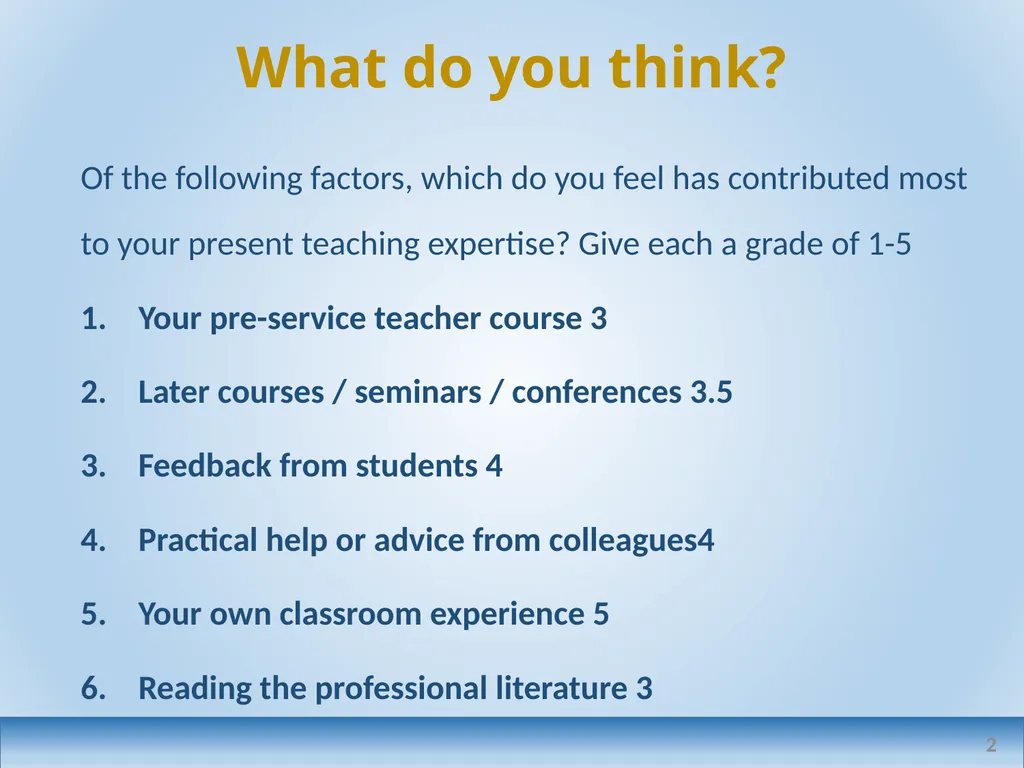 What do you think?

Of the following factors, which do you feel has contributed most to your present teaching expertise? Give each a grade of 1-5

1. Your pre-service teacher course 3

2. Later courses / seminars / conferences 3.5

3. Feedback from students 4

4. Practical help or advice from colleagues4

5. Your own classroom experience 5

6. Reading the professional literature 3

2